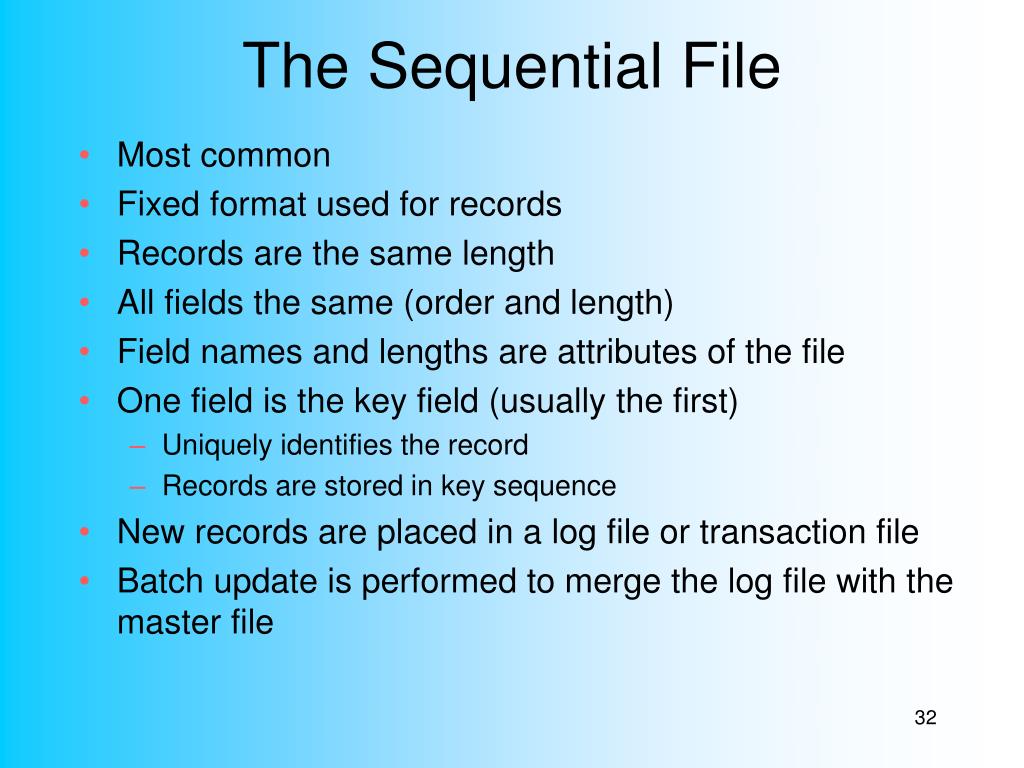 The Sequential File

• Most common
• Fixed format used for records
• Records are the same length
• All fields the same (order and length)
• Field names and lengths are attributes of the file
• One field is the key field (usually the first)
  – Uniquely identifies the record
  – Records are stored in key sequence
• New records are placed in a log file or transaction file
• Batch update is performed to merge the log file with the master file

32